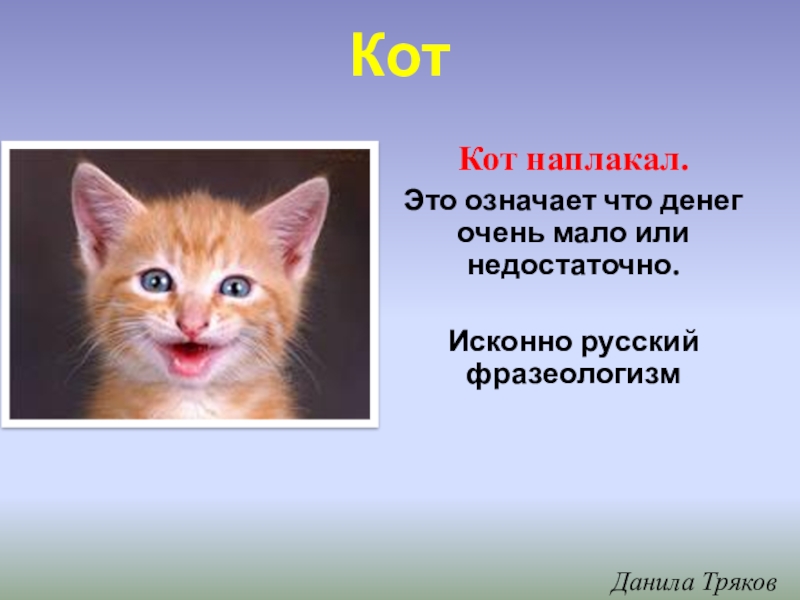 Кот

Кот наплакал.

Это означает что денег очень мало или недостаточно.

Исконно русский фразеологизм

Данила Тряков